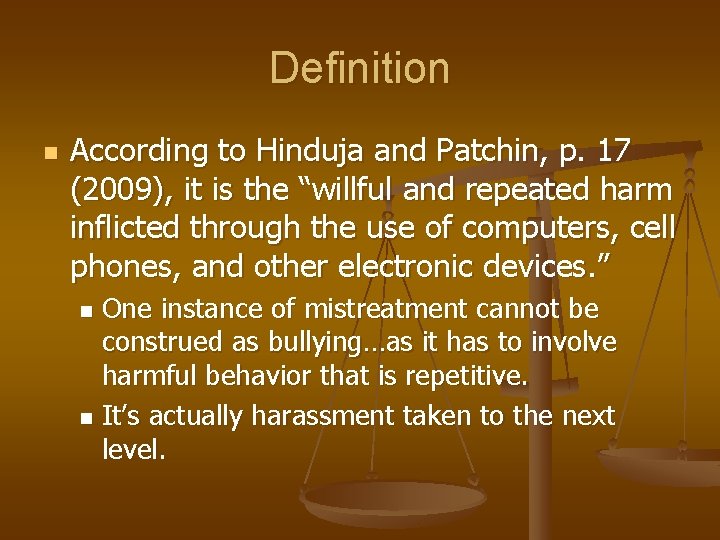 Definition

According to Hinduja and Patchin, p. 17 (2009), it is the “willful and repeated harm inflicted through the use of computers, cell phones, and other electronic devices.”

One instance of mistreatment cannot be construed as bullying…as it has to involve harmful behavior that is repetitive.

It’s actually harassment taken to the next level.